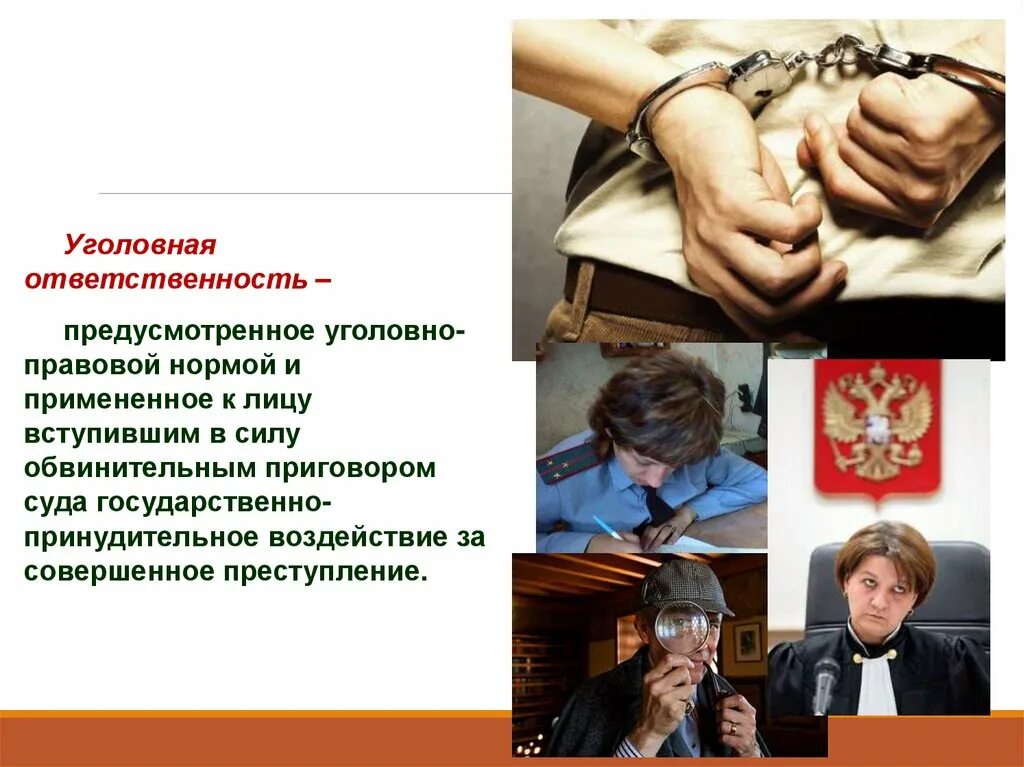 Уголовная ответственность –

предусмотренное уголовно-правовой нормой и примененное к лицу вступившим в силу обвинительным приговором суда государственно-принудительное воздействие за совершенное преступление.